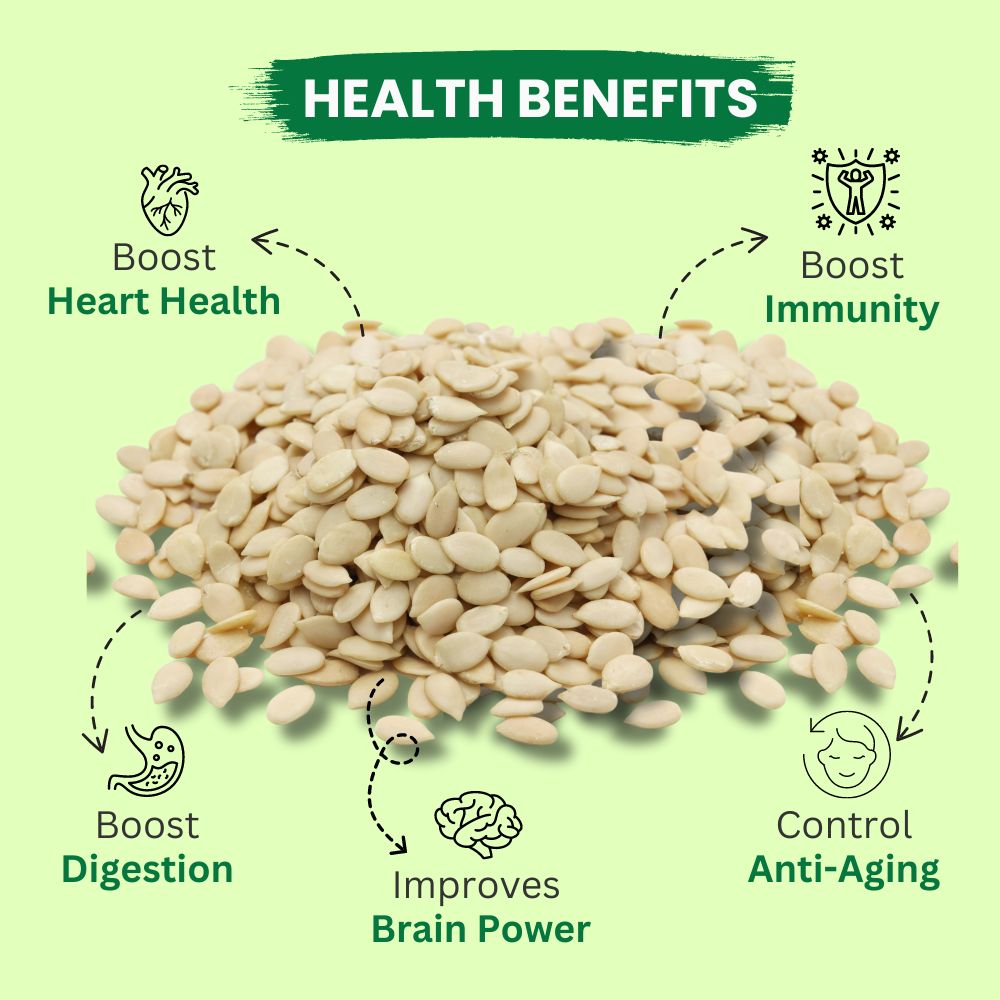 HEALTH BENEFITS

Boost
Heart Health

Boost
Immunity

Boost
Digestion

Improves
Brain Power

Control
Anti-Aging